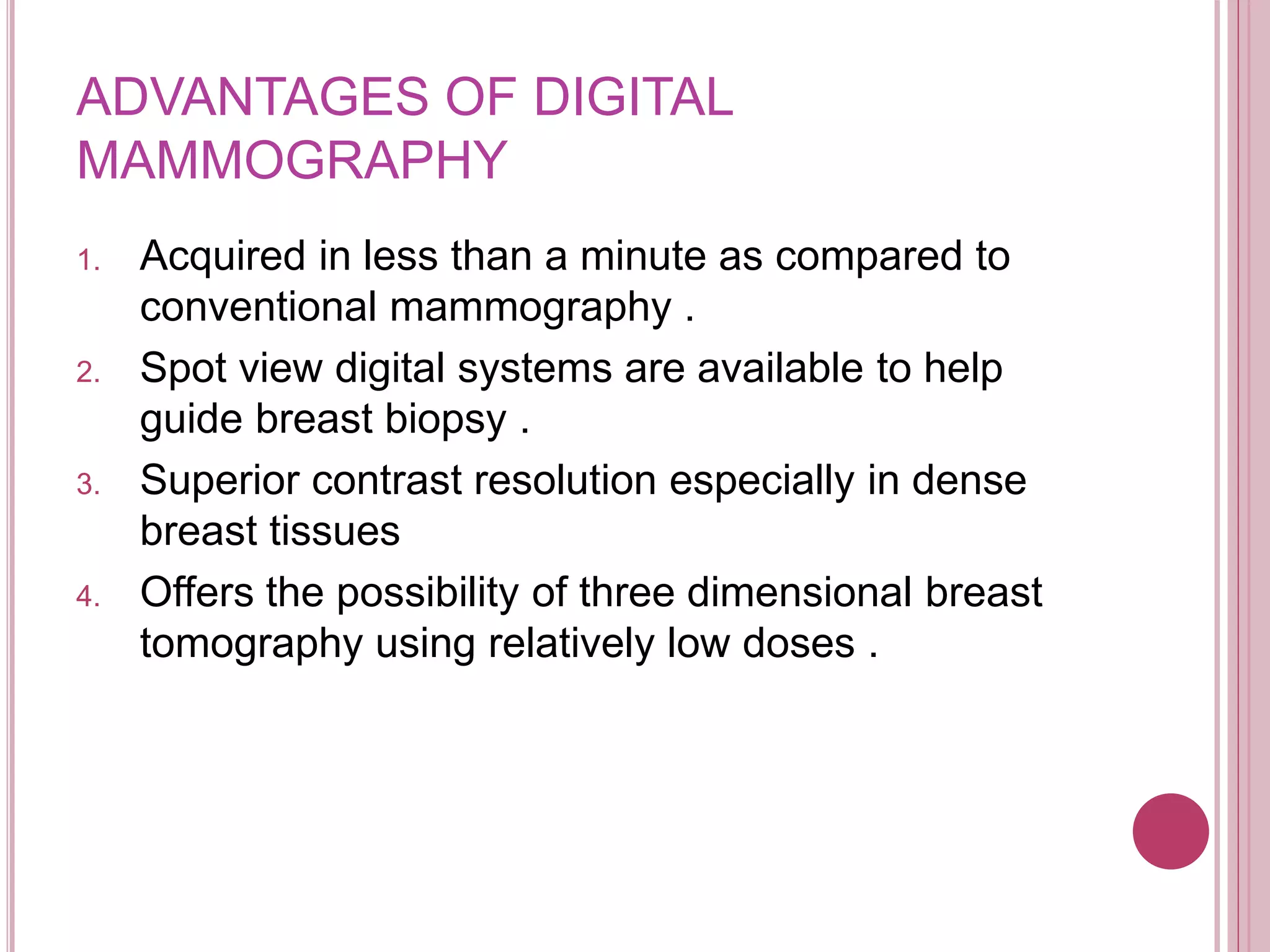 ADVANTAGES OF DIGITAL MAMMOGRAPHY

1. Acquired in less than a minute as compared to conventional mammography .
2. Spot view digital systems are available to help guide breast biopsy .
3. Superior contrast resolution especially in dense breast tissues
4. Offers the possibility of three dimensional breast tomography using relatively low doses .